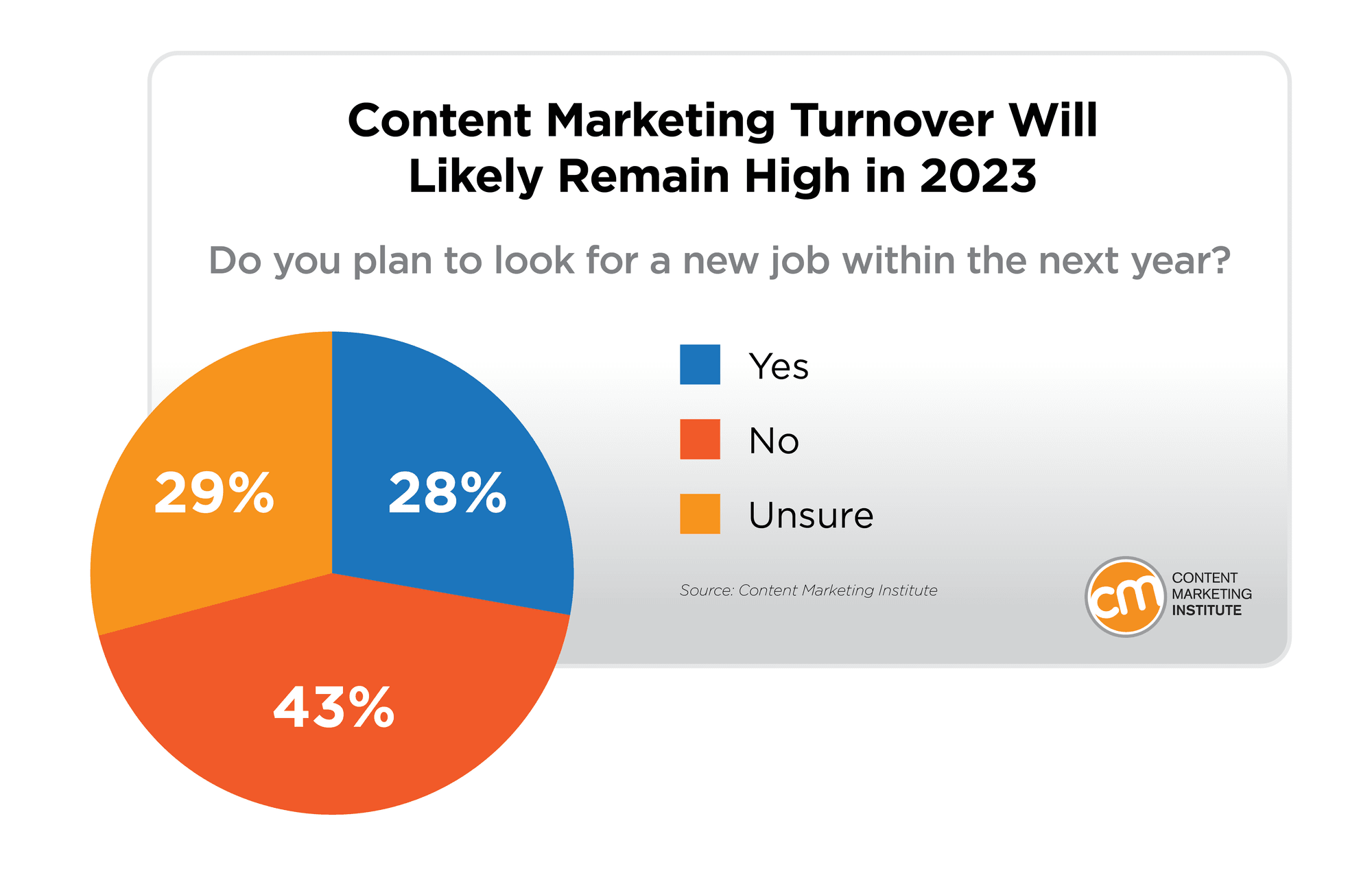 Content Marketing Turnover Will Likely Remain High in 2023

Do you plan to look for a new job within the next year?

29%

28%

43%

Yes

No

Unsure

Source: Content Marketing Institute

cm CONTENT MARKETING INSTITUTE